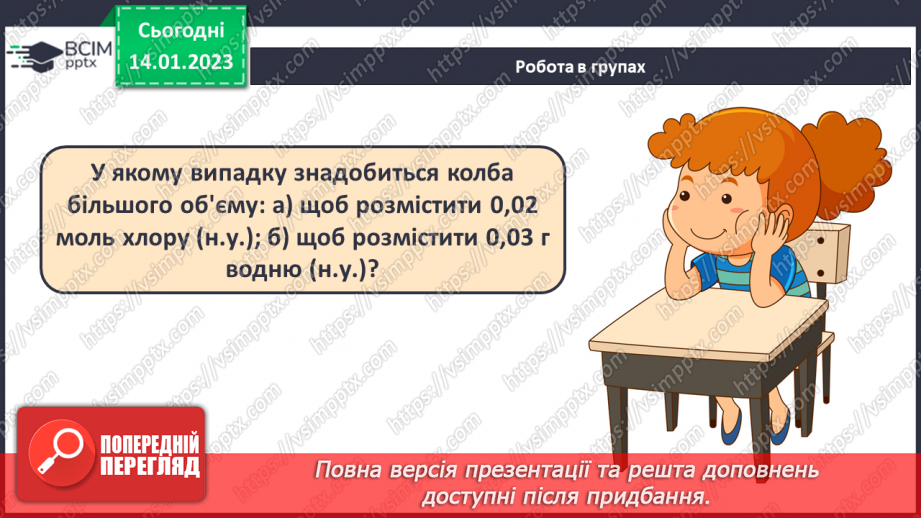 ВСІМ pptx

Сьогодні 14.01.2023

Робота в групах

У якому випадку знадобиться колба більшого об'єму: а) щоб розмістити 0,02 моль хлору (н.у.); б) щоб розмістити 0,03 г водню (н.у.)?

https://vsimpptx.com

ПОПЕРЕДНІЙ ПЕРЕГЛЯД

Повна версія презентації та решта доповнень доступні після придбання.